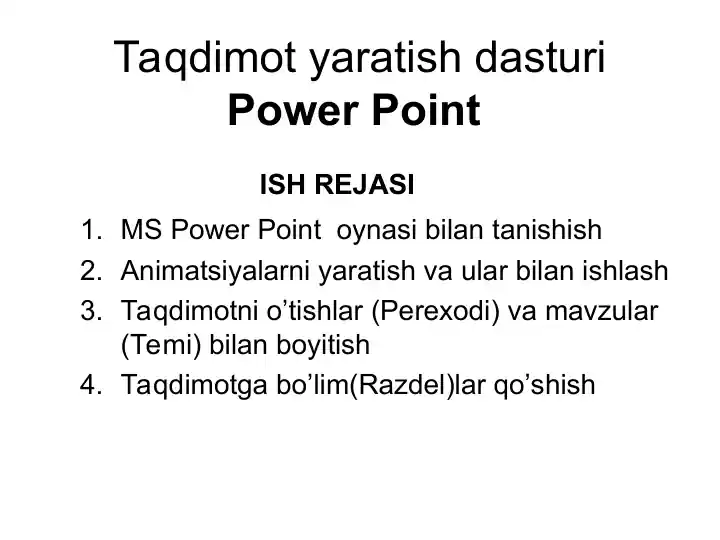 Taqdimot yaratish dasturi
Power Point

ISH REJASI

1. MS Power Point oynasi bilan tanishish
2. Animatsiyalarni yaratish va ular bilan ishlash
3. Taqdimotni o’tishlar (Perexodi) va mavzular (Temi) bilan boyitish
4. Taqdimotga bo’lim(Razdel)lar qo’shish